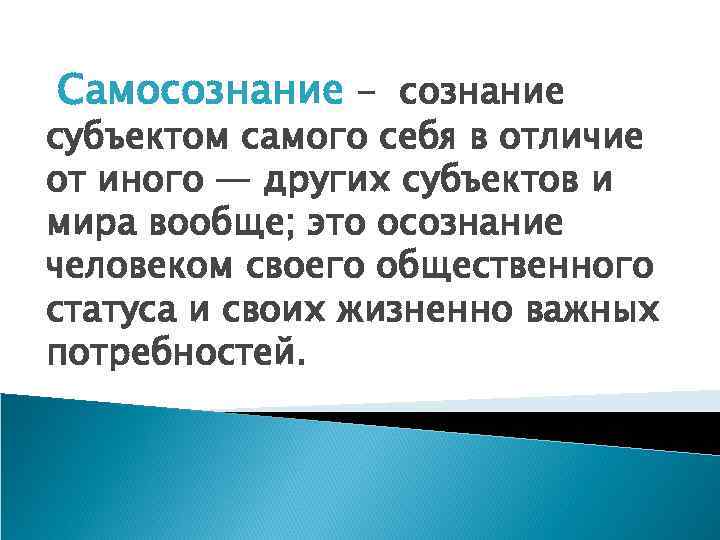 Самосознание – сознание субъектом самого себя в отличие от иного — других субъектов и мира вообще; это осознание человеком своего общественного статуса и своих жизненно важных потребностей.